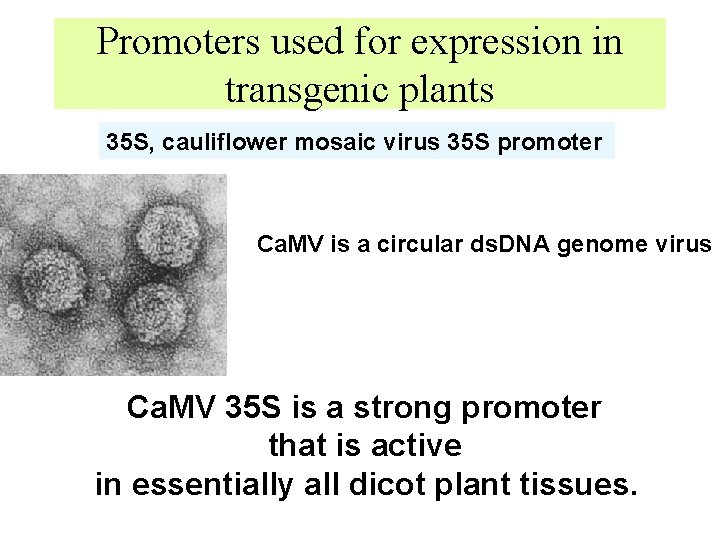 Promoters used for expression in transgenic plants

35S, cauliflower mosaic virus 35S promoter

CaMV is a circular dsDNA genome virus

CaMV 35S is a strong promoter that is active in essentially all dicot plant tissues.